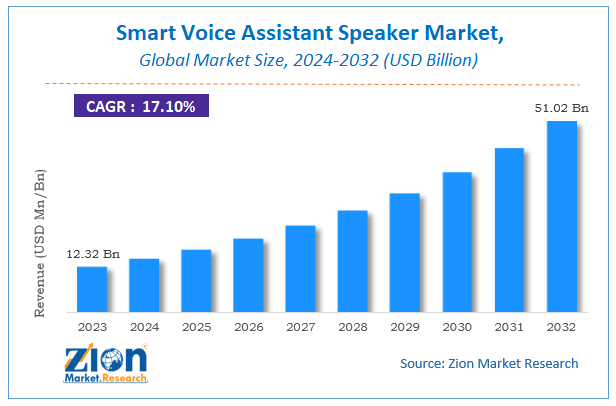 Smart Voice Assistant Speaker Market,
Global Market Size, 2024-2032 (USD Billion)

CAGR : 17.10%

Revenue (USD Mn/Bn)

12.32 Bn

51.02 Bn

2023 2024 2025 2026 2027 2028 2029 2030 2031 2032

Zion Market.Research

Source: Zion Market Research